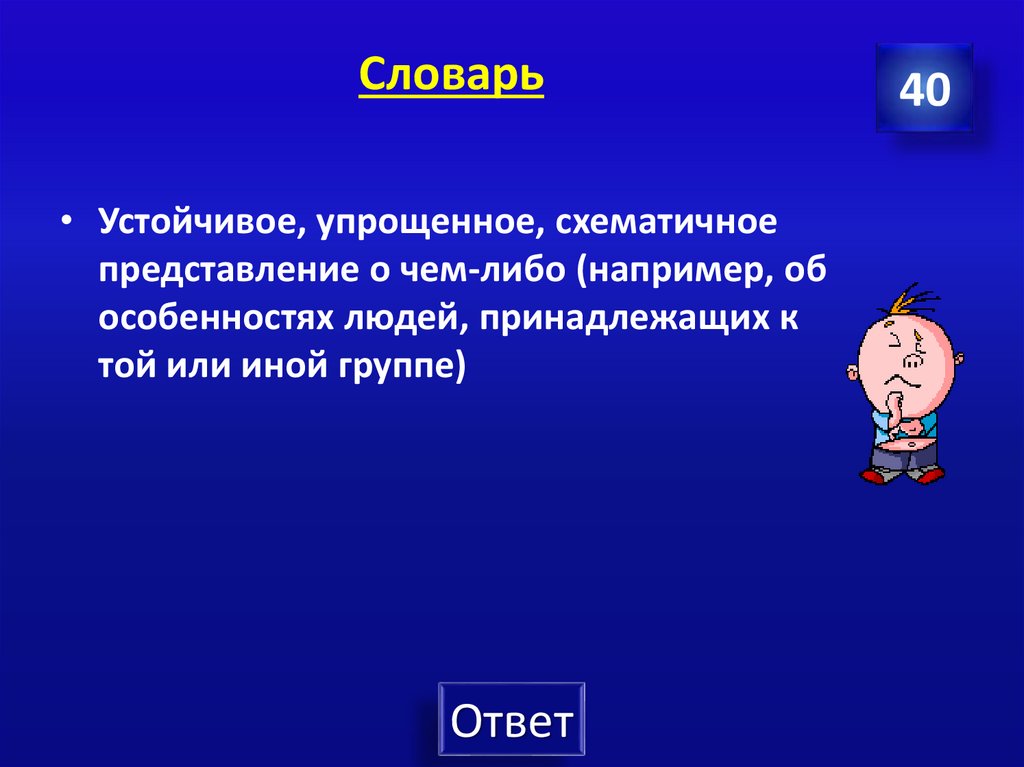 Словарь

40

• Устойчивое, упрощенное, схематичное представление о чем-либо (например, об особенностях людей, принадлежащих к той или иной группе)

Ответ